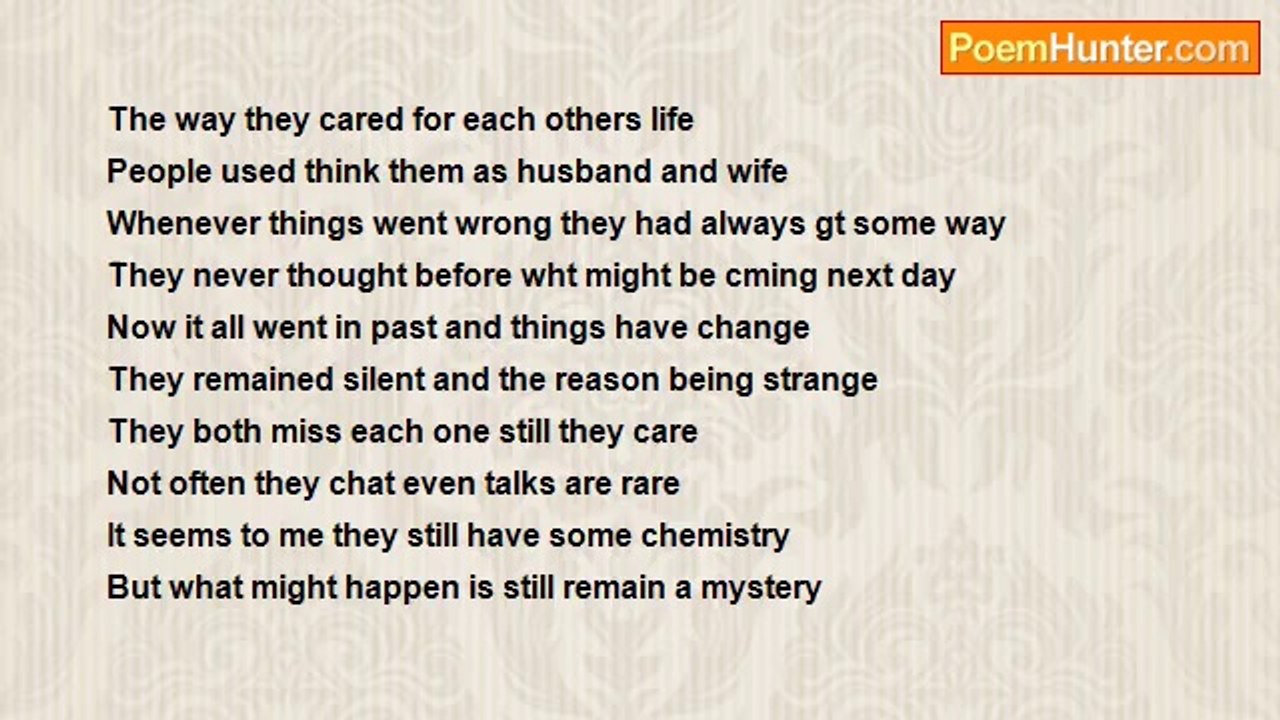 PoemHunter.com

The way they cared for each others life
People used think them as husband and wife
Whenever things went wrong they had always gt some way
They never thought before wht might be cming next day
Now it all went in past and things have change
They remained silent and the reason being strange
They both miss each one still they care
Not often they chat even talks are rare
It seems to me they still have some chemistry
But what might happen is still remain a mystery